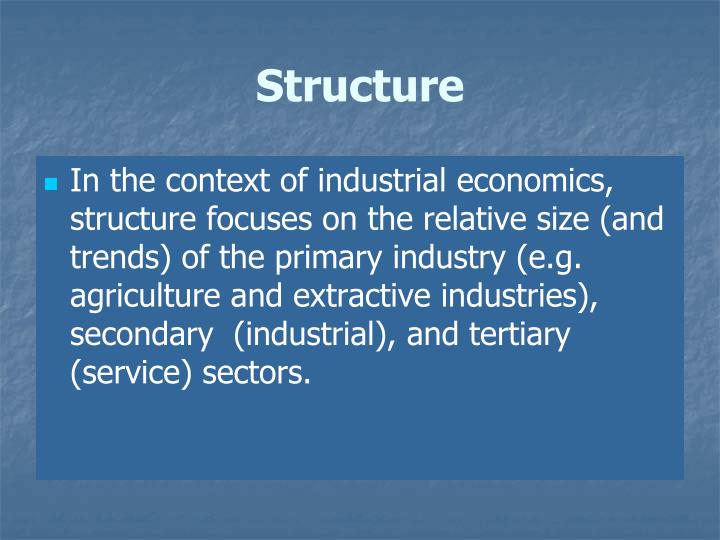 Structure

In the context of industrial economics, structure focuses on the relative size (and trends) of the primary industry (e.g. agriculture and extractive industries), secondary (industrial), and tertiary (service) sectors.